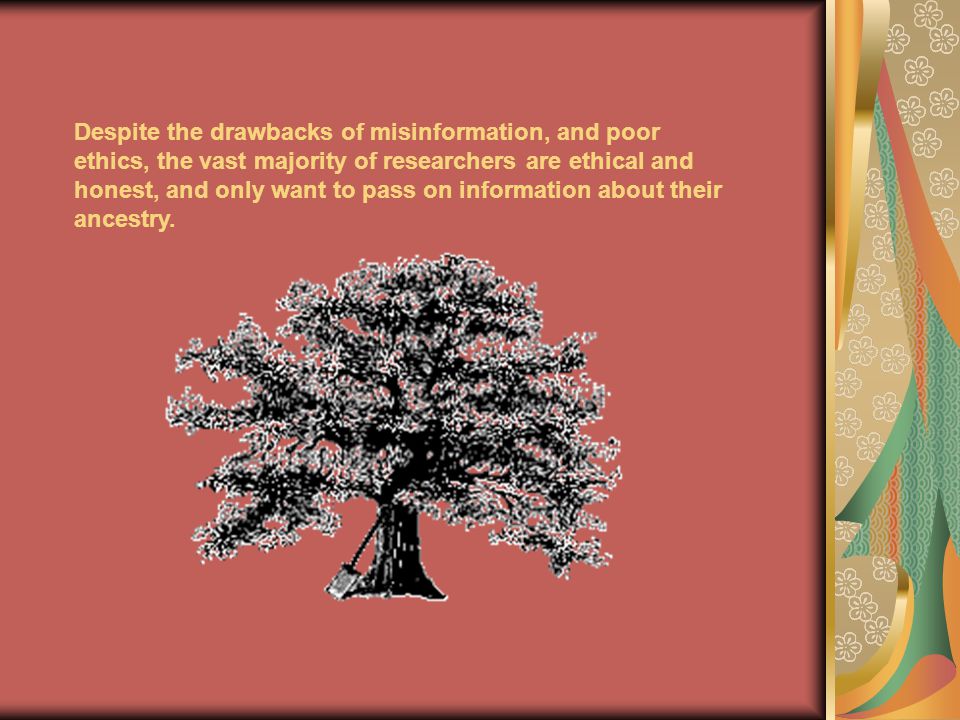 Despite the drawbacks of misinformation, and poor ethics, the vast majority of researchers are ethical and honest, and only want to pass on information about their ancestry.